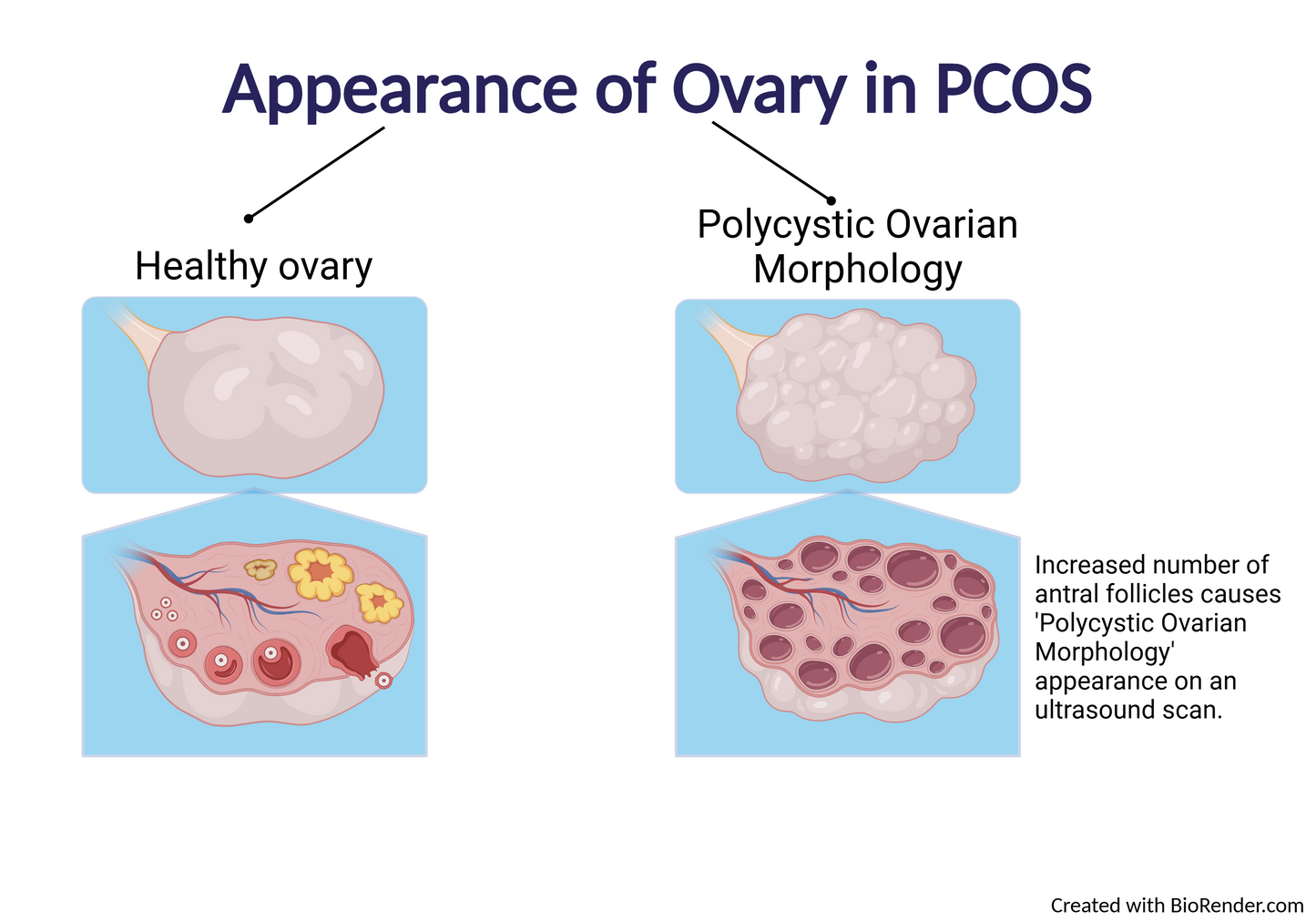 Appearance of Ovary in PCOS

Healthy ovary

Polycystic Ovarian Morphology

Increased number of antral follicles causes 'Polycystic Ovarian Morphology' appearance on an ultrasound scan.

Created with BioRender.com